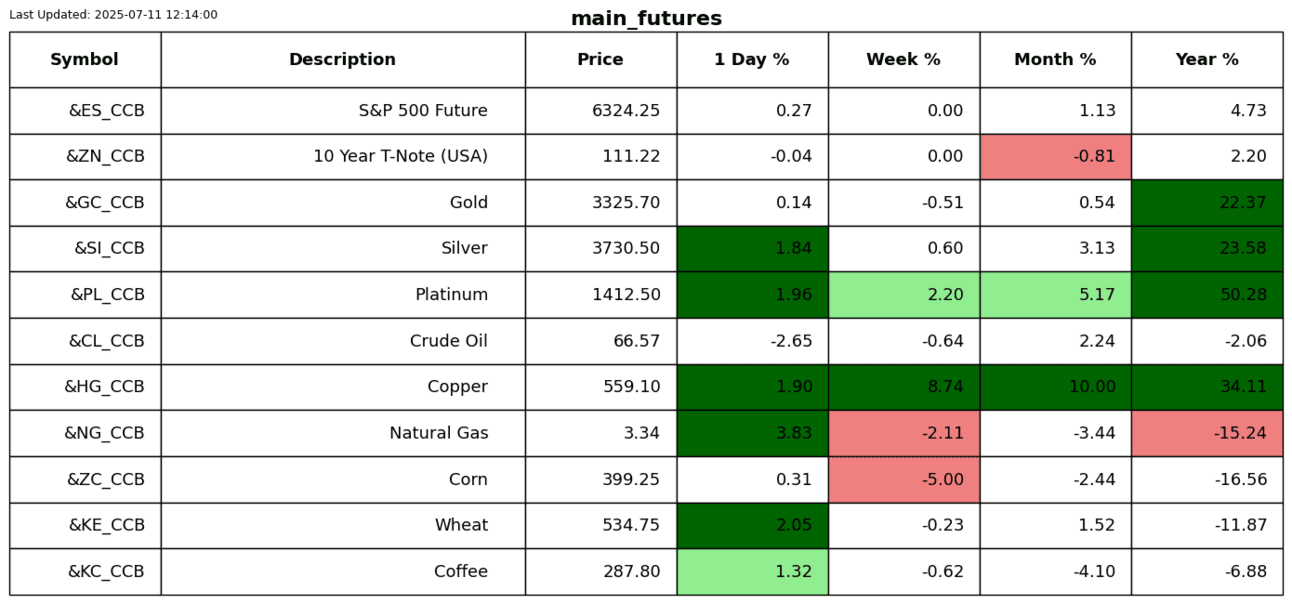 Last Updated: 2025-07-11 12:14:00

main_futures

| Symbol | Description | Price | 1 Day % | Week % | Month % | Year % |
|---|---|---|---|---|---|---|
| &ES_CCB | S&P 500 Future | 6324.25 | 0.27 | 0.00 | 1.13 | 4.73 |
| &ZN_CCB | 10 Year T-Note (USA) | 111.22 | -0.04 | 0.00 | -0.81 | 2.20 |
| &GC_CCB | Gold | 3325.70 | 0.14 | -0.51 | 0.54 | 22.37 |
| &SI_CCB | Silver | 3730.50 | 1.84 | 0.60 | 3.13 | 23.58 |
| &PL_CCB | Platinum | 1412.50 | 1.96 | 2.20 | 5.17 | 50.28 |
| &CL_CCB | Crude Oil | 66.57 | -2.65 | -0.64 | 2.24 | -2.06 |
| &HG_CCB | Copper | 559.10 | 1.90 | 8.74 | 10.00 | 34.11 |
| &NG_CCB | Natural Gas | 3.34 | 3.83 | -2.11 | -3.44 | -15.24 |
| &ZC_CCB | Corn | 399.25 | 0.31 | -5.00 | -2.44 | -16.56 |
| &KE_CCB | Wheat | 534.75 | 2.05 | -0.23 | 1.52 | -11.87 |
| &KC_CCB | Coffee | 287.80 | 1.32 | -0.62 | -4.10 | -6.88 |